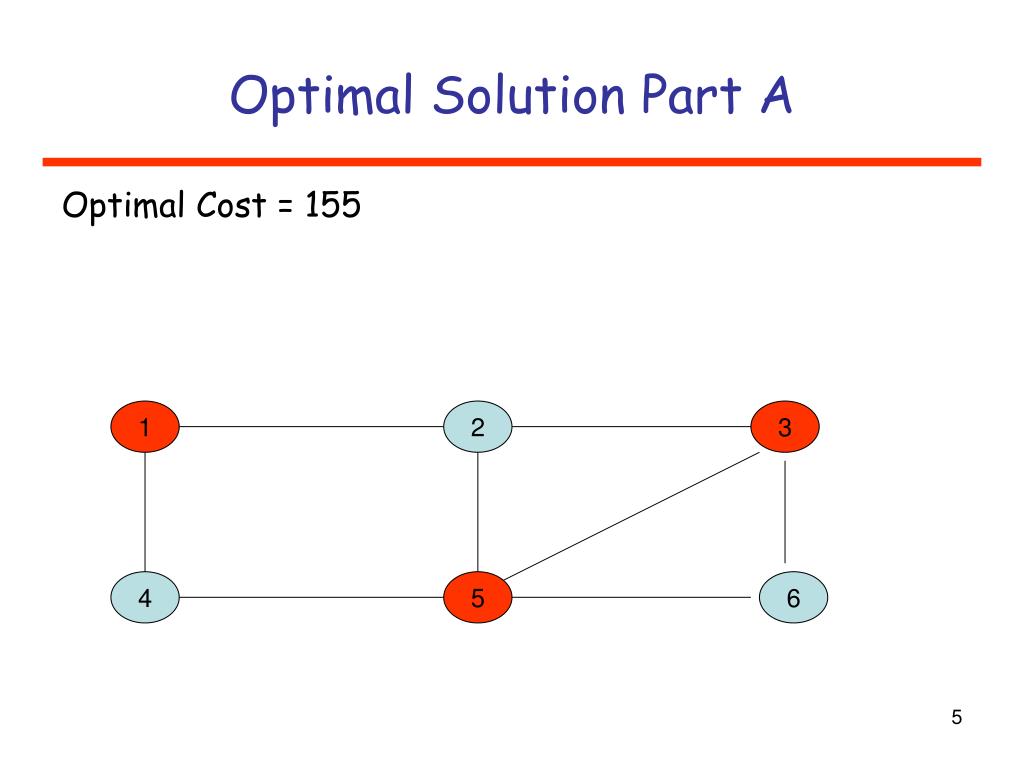 Optimal Solution Part A

Optimal Cost = 155

1

2

3

4

5

6

5